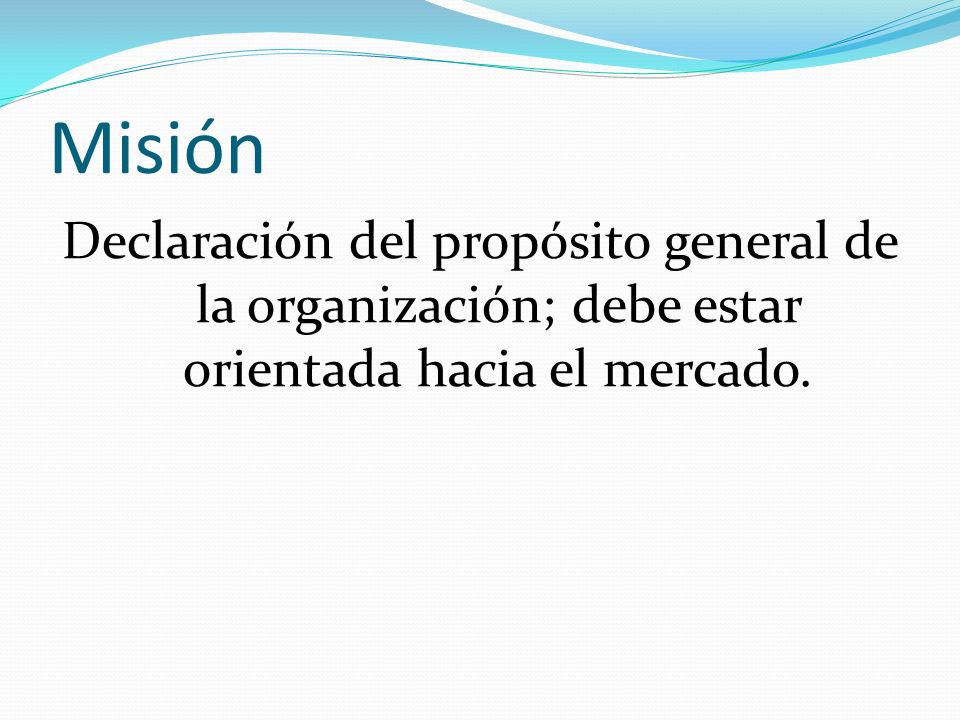 Misión

Declaración del propósito general de la organización; debe estar orientada hacia el mercado.